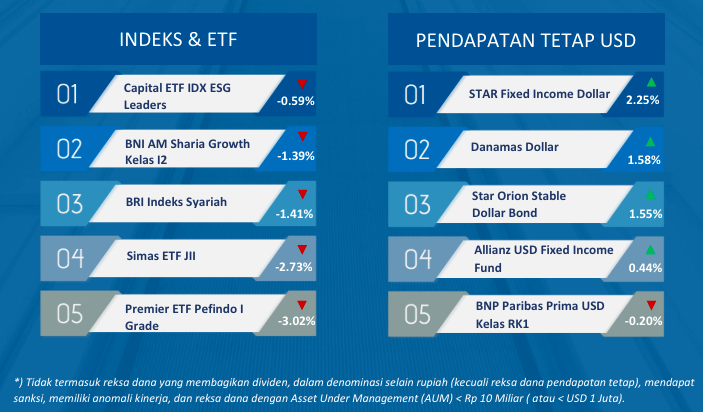 INDEKS & ETF

01 Capital ETF IDX ESG Leaders -0.59%

02 BNI AM Sharia Growth Kelas I2 -1.39%

03 BRI Indeks Syariah -1.41%

04 Simas ETF JII -2.73%

05 Premier ETF Pefindo I Grade -3.02%

PENDAPATAN TETAP USD

01 STAR Fixed Income Dollar 2.25%

02 Danamas Dollar 1.58%

03 Star Orion Stable Dollar Bond 1.55%

04 Allianz USD Fixed Income Fund 0.44%

05 BNP Paribas Prima USD Kelas RK1 -0.20%

*) Tidak termasuk reksa dana yang membagikan dividen, dalam denominasi selain rupiah (kecuali reksa dana pendapatan tetap), mendapat sanksi, memiliki anomali kinerja, dan reksa dana dengan Asset Under Management (AUM) < Rp 10 Miliar ( atau < USD 1 Juta).